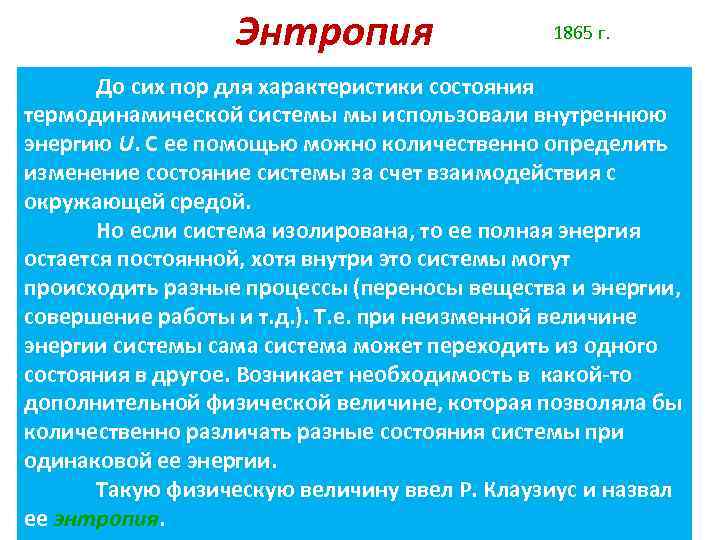 Энтропия

1865 г.

До сих пор для характеристики состояния термодинамической системы мы использовали внутреннюю энергию $U$. С ее помощью можно количественно определить изменение состояние системы за счет взаимодействия с окружающей средой.

Но если система изолирована, то ее полная энергия остается постоянной, хотя внутри это системы могут происходить разные процессы (переносы вещества и энергии, совершение работы и т.д.). Т.е. при неизменной величине энергии системы сама система может переходить из одного состояния в другое. Возникает необходимость в какой-то дополнительной физической величине, которая позволяла бы количественно различать разные состояния системы при одинаковой ее энергии.

Такую физическую величину ввел Р. Клаузиус и назвал ее энтропия.